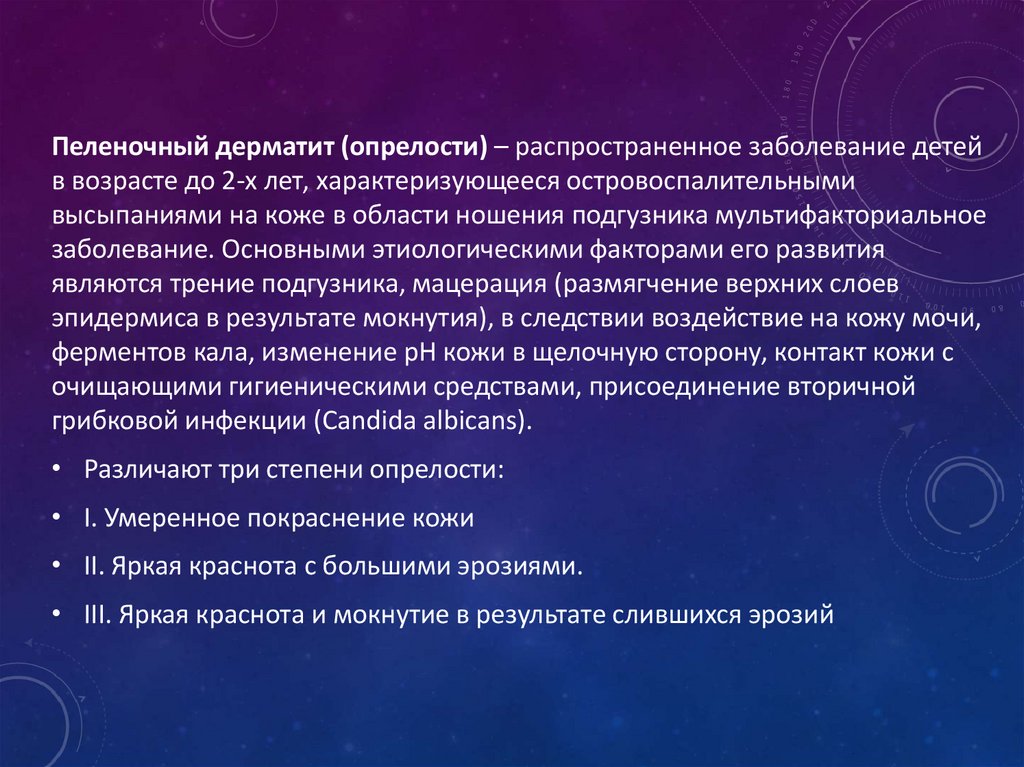 Пеленочный дерматит (опрелости) – распространенное заболевание детей в возрасте до 2-х лет, характеризующееся островоспалительными высыпаниями на коже в области ношения подгузника мультифакториальное заболевание. Основными этиологическими факторами его развития являются трение подгузника, мацерация (размягчение верхних слоев эпидермиса в результате мокнутия), в следствии воздействие на кожу мочи, ферментов кала, изменение pH кожи в щелочную сторону, контакт кожи с очищающими гигиеническими средствами, присоединение вторичной грибковой инфекции (Candida albicans).

• Различают три степени опрелости:

• I. Умеренное покраснение кожи

• II. Яркая краснота с большими эрозиями.

• III. Яркая краснота и мокнутие в результате слившихся эрозий